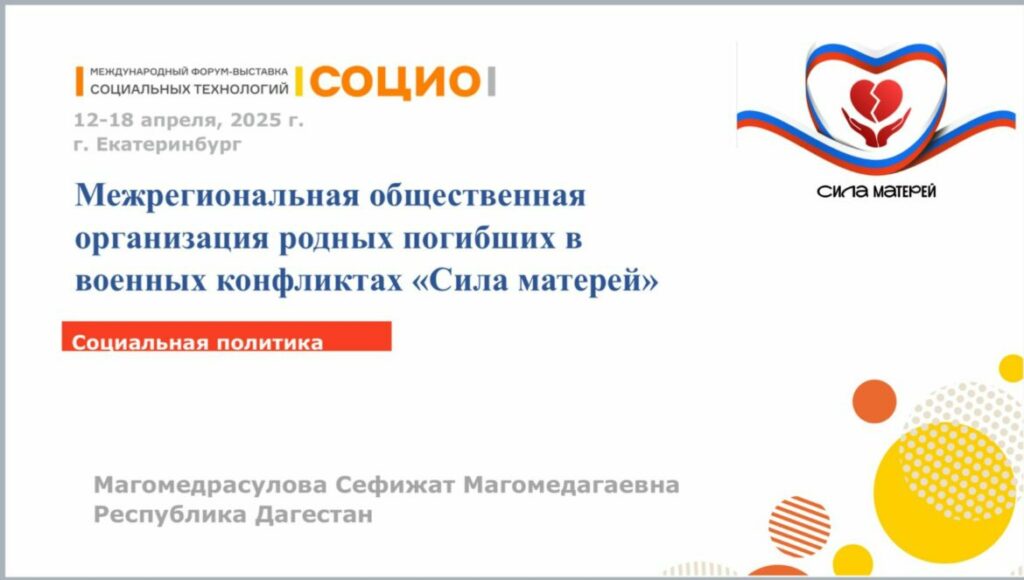 МЕЖДУНАРОДНЫЙ ФОРУМ-ВЫСТАВКА
СОЦИАЛЬНЫХ ТЕХНОЛОГИЙ СОЦИО

12-18 апреля, 2025 г.
г. Екатеринбург

СИЛА МАТЕРЕЙ

Межрегиональная общественная организация родных погибших в военных конфликтах «Сила матерей»

Социальная политика

Магомедрасулова Сефижат Магомедагаевна
Республика Дагестан